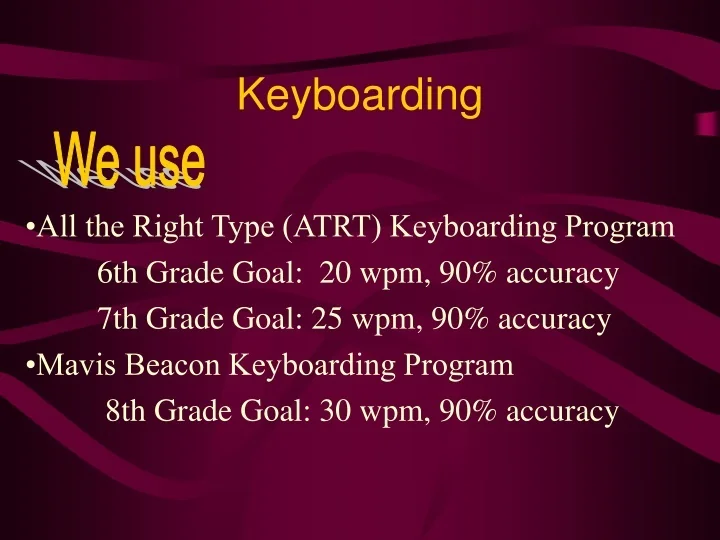 Keyboarding

We use

•All the Right Type (ATRT) Keyboarding Program

6th Grade Goal: 20 wpm, 90% accuracy

7th Grade Goal: 25 wpm, 90% accuracy

•Mavis Beacon Keyboarding Program

8th Grade Goal: 30 wpm, 90% accuracy